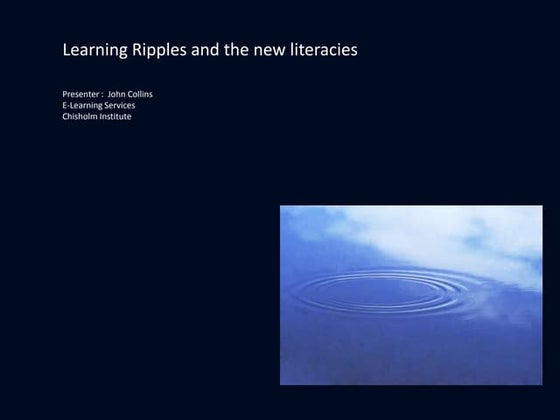 Learning Ripples and the new literacies

Presenter : John Collins
E-Learning Services
Chisholm Institute